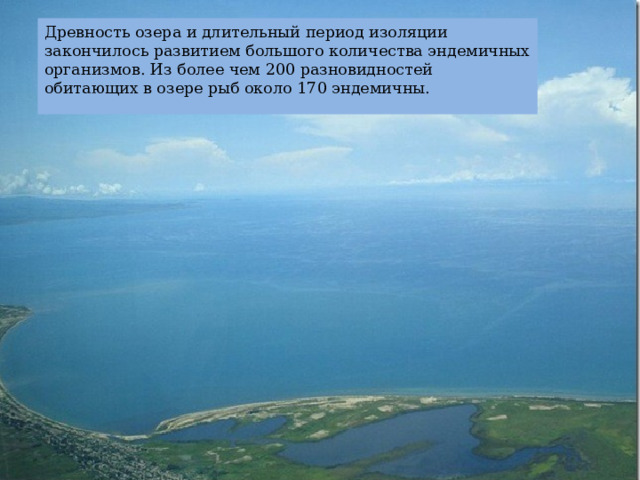 Древность озера и длительный период изоляции закончилось развитием большого количества эндемичных организмов. Из более чем 200 разновидностей обитающих в озере рыб около 170 эндемичны.